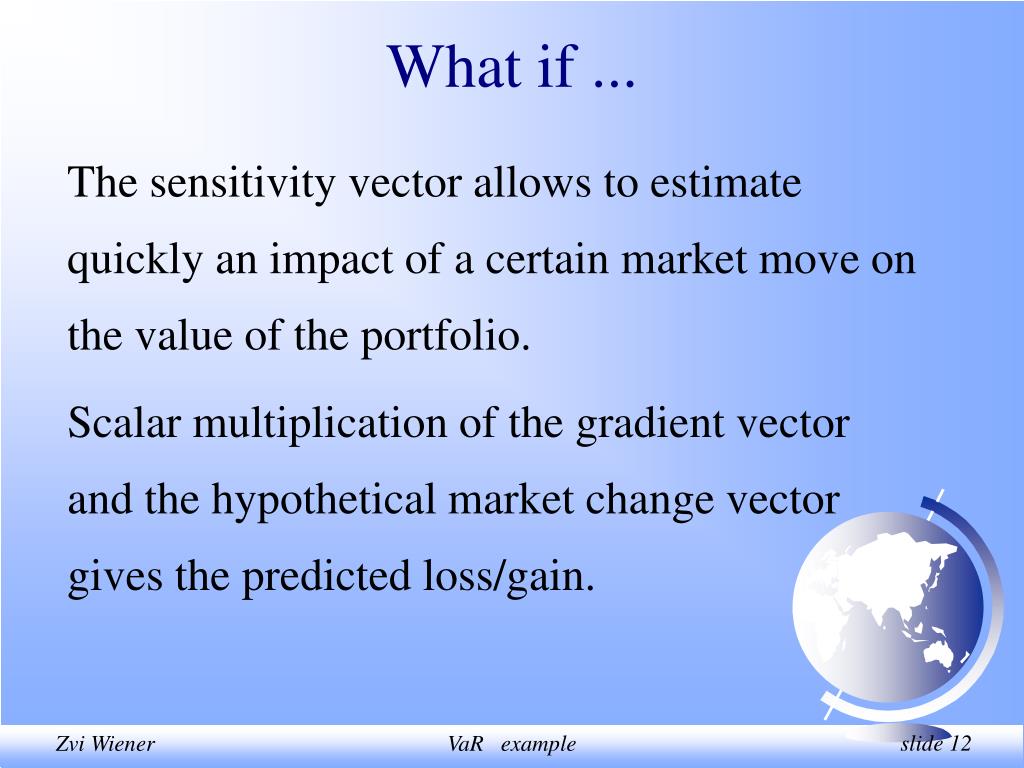 What if ...

The sensitivity vector allows to estimate quickly an impact of a certain market move on the value of the portfolio.

Scalar multiplication of the gradient vector and the hypothetical market change vector gives the predicted loss/gain.

Zvi Wiener

VaR example

slide 12